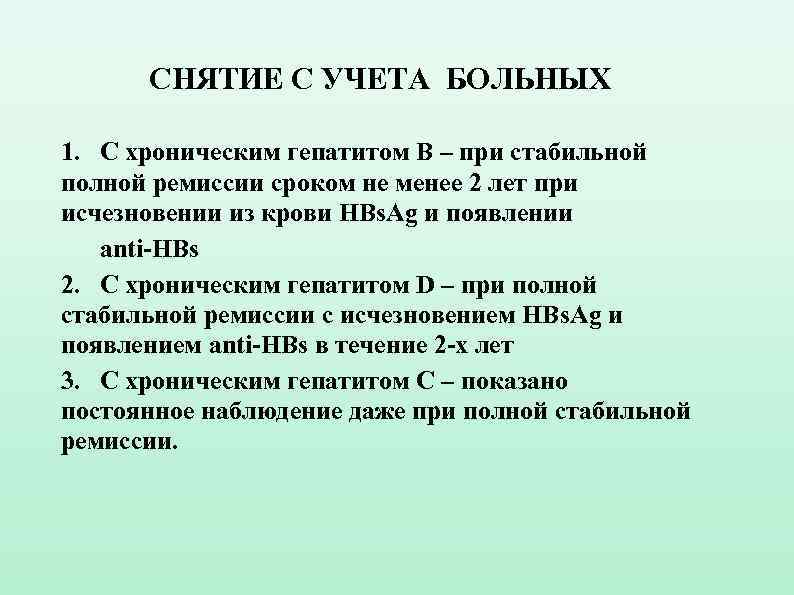 СНЯТИЕ С УЧЕТА БОЛЬНЫХ

1. С хроническим гепатитом В – при стабильной полной ремиссии сроком не менее 2 лет при исчезновении из крови HBsAg и появлении anti-HBs

2. С хроническим гепатитом D – при полной стабильной ремиссии с исчезновением HBsAg и появлением anti-HBs в течение 2-х лет

3. С хроническим гепатитом С – показано постоянное наблюдение даже при полной стабильной ремиссии.